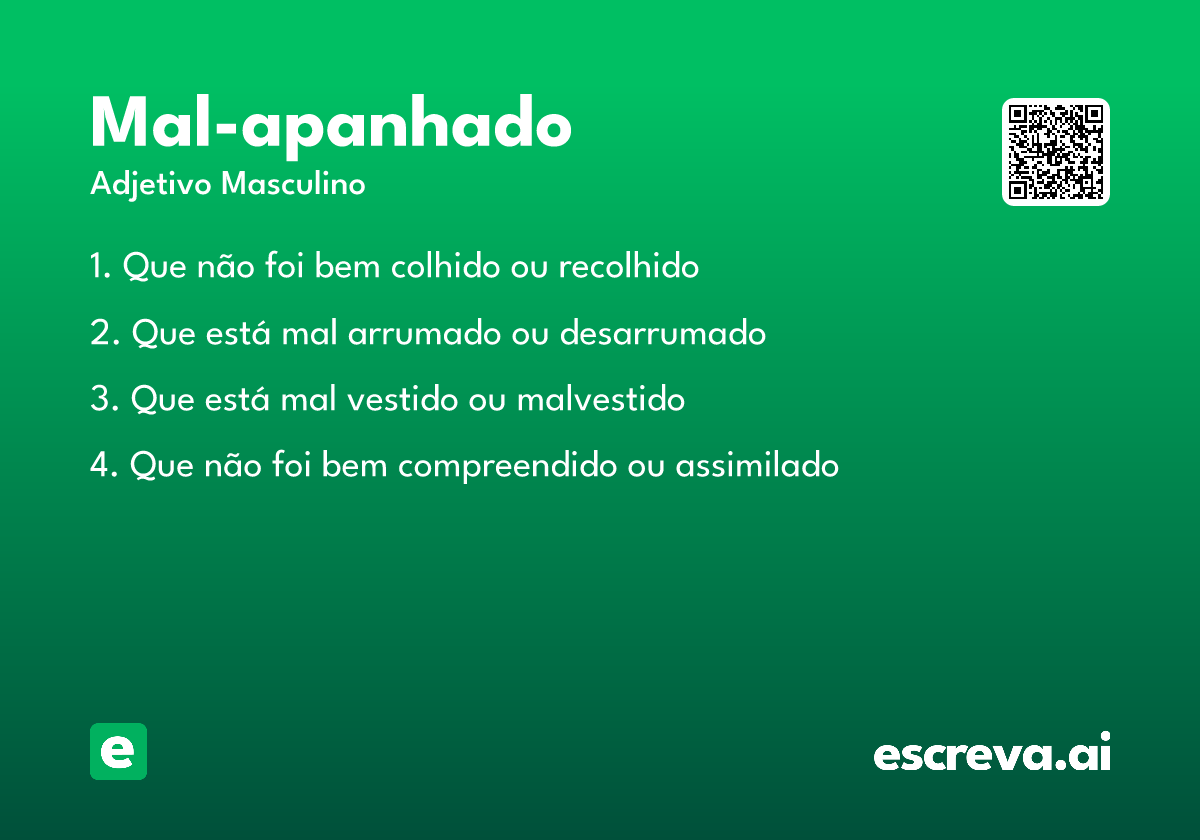 Mal-apanhado
Adjetivo Masculino

1. Que não foi bem colhido ou recolhido

2. Que está mal arrumado ou desarrumado

3. Que está mal vestido ou malvestido

4. Que não foi bem compreendido ou assimilado

e

escreva.ai